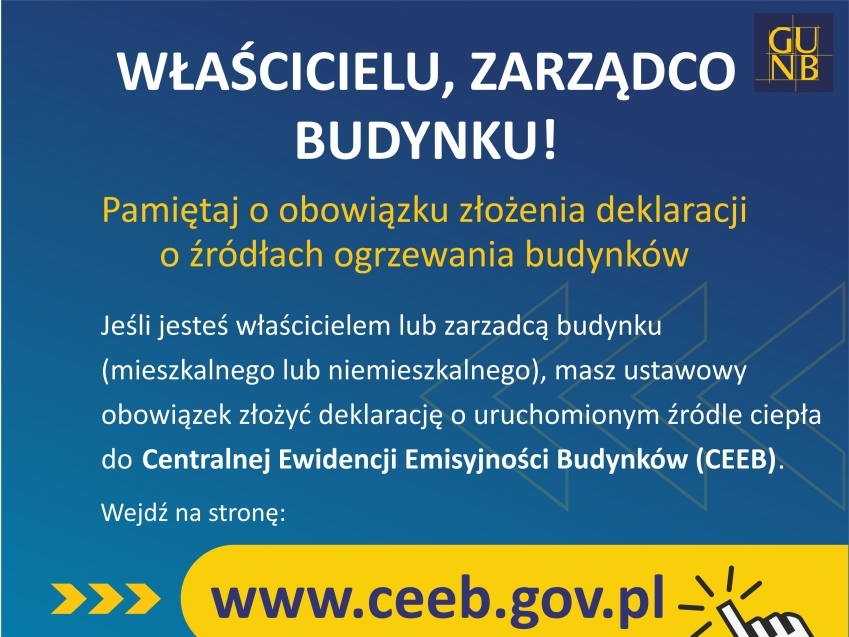 GUNB

WŁAŚCICIELU, ZARZĄDCO BUDYNKU!

Pamiętaj o obowiązku złożenia deklaracji o źródłach ogrzewania budynków

Jeśli jesteś właścicielem lub zarzadcą budynku (mieszkalnego lub niemieszkalnego), masz ustawowy obowiązek złożyć deklarację o uruchomionym źródle ciepła do Centralnej Ewidencji Emisyjności Budynków (CEEB).

Wejdź na stronę:

www.ceeb.gov.pl